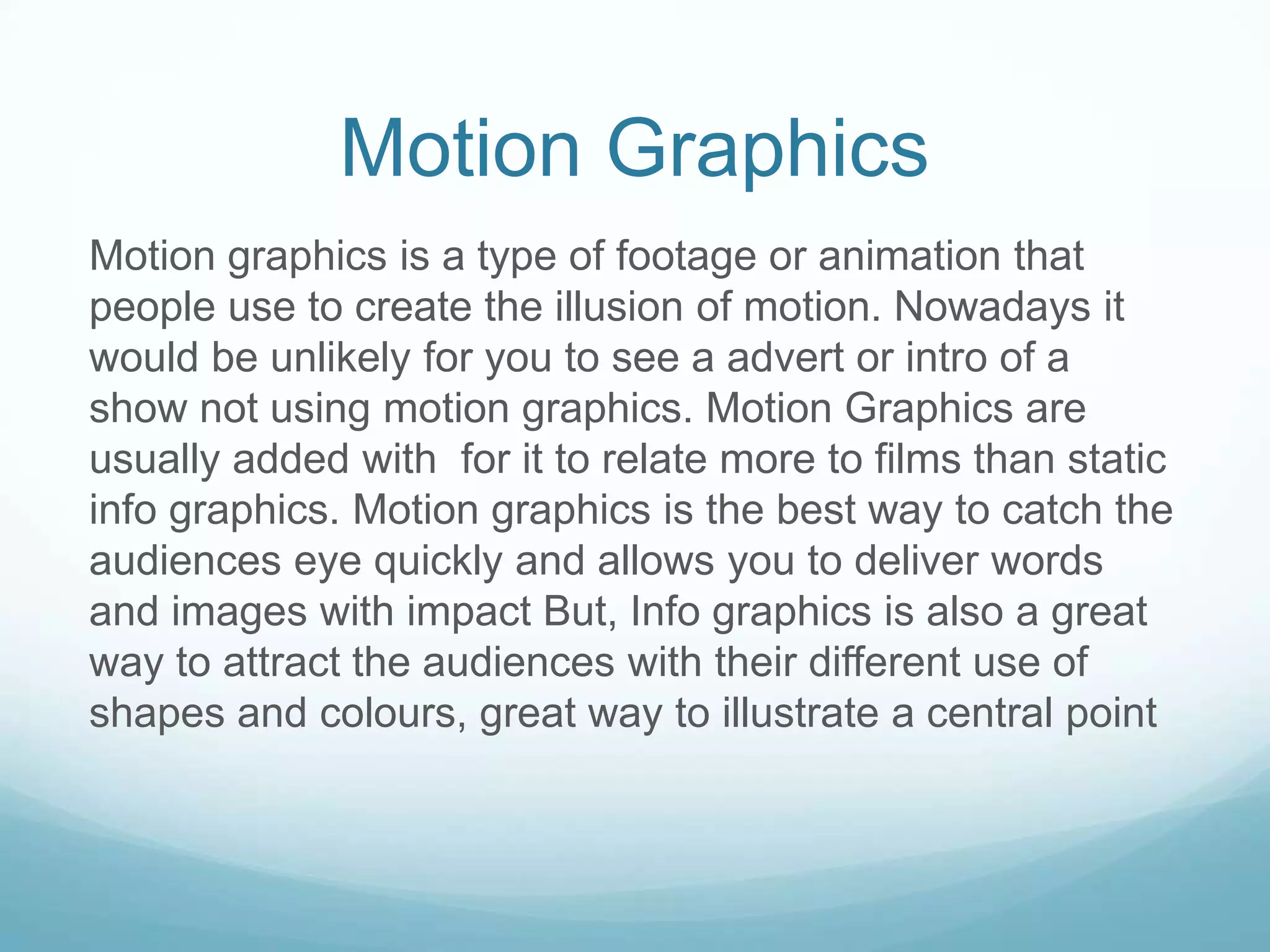 Motion Graphics

Motion graphics is a type of footage or animation that people use to create the illusion of motion. Nowadays it would be unlikely for you to see a advert or intro of a show not using motion graphics. Motion Graphics are usually added with  for it to relate more to films than static info graphics. Motion graphics is the best way to catch the audiences eye quickly and allows you to deliver words and images with impact But, Info graphics is also a great way to attract the audiences with their different use of shapes and colours, great way to illustrate a central point